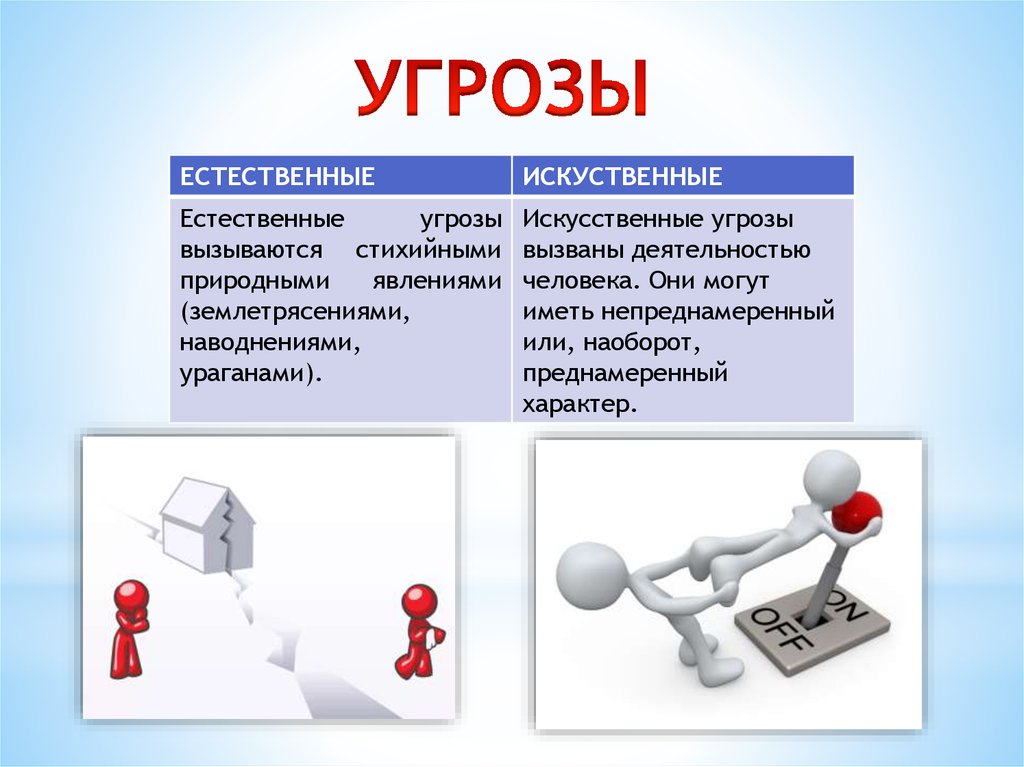 УГРОЗЫ

| ЕСТЕСТВЕННЫЕ | ИСКУСТВЕННЫЕ |
|---|---|
| Естественные угрозы вызываются стихийными природными явлениями (землетрясениями, наводнениями, ураганами). | Искусственные угрозы вызваны деятельностью человека. Они могут иметь непреднамеренный или, наоборот, преднамеренный характер. |

ON
OFF